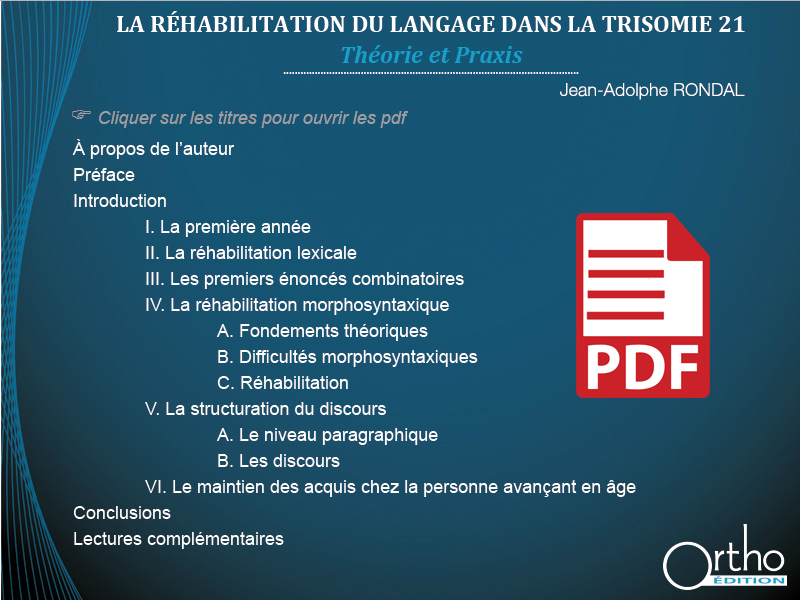 LA RÉHABILITATION DU LANGAGE DANS LA TRISOMIE 21
Théorie et Praxis

Jean-Adolphe RONDAL

☞ Cliquer sur les titres pour ouvrir les pdf

À propos de l'auteur
Préface
Introduction
I. La première année
II. La réhabilitation lexicale
III. Les premiers énoncés combinatoires
IV. La réhabilitation morphosyntaxique
A. Fondements théoriques
B. Difficultés morphosyntaxiques
C. Réhabilitation
V. La structuration du discours
A. Le niveau paragraphique
B. Les discours
VI. Le maintien des acquis chez la personne avançant en âge
Conclusions
Lectures complémentaires

PDF

Ortho ÉDITION